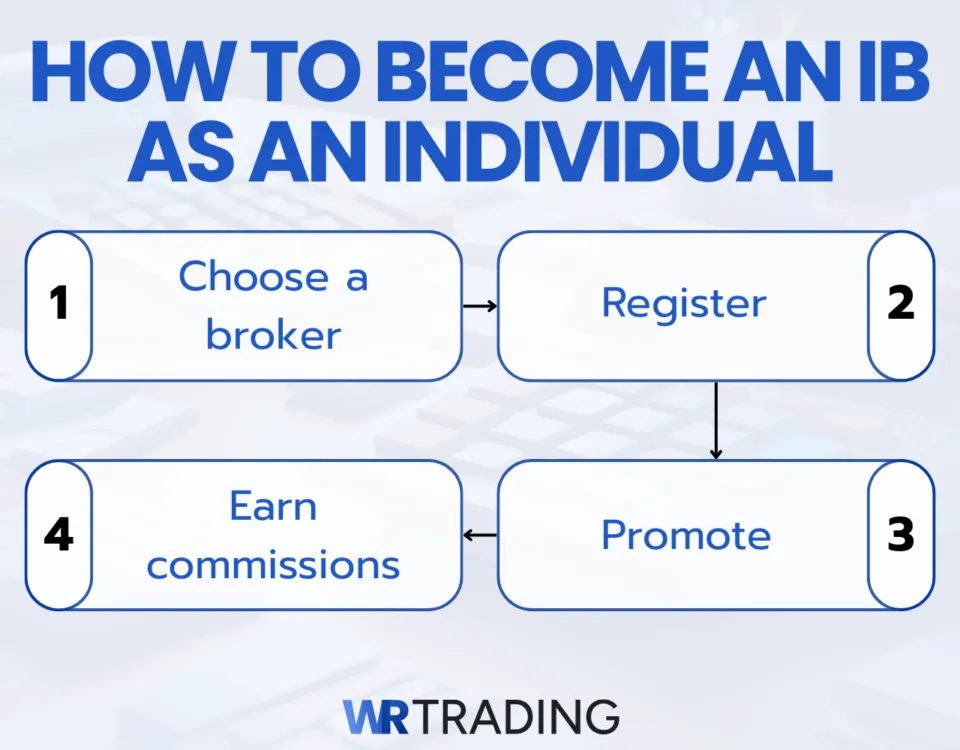 HOW TO BECOME AN IB AS AN INDIVIDUAL

1 Choose a broker

Register 2

Promote 3

4 Earn commissions

WR TRADING